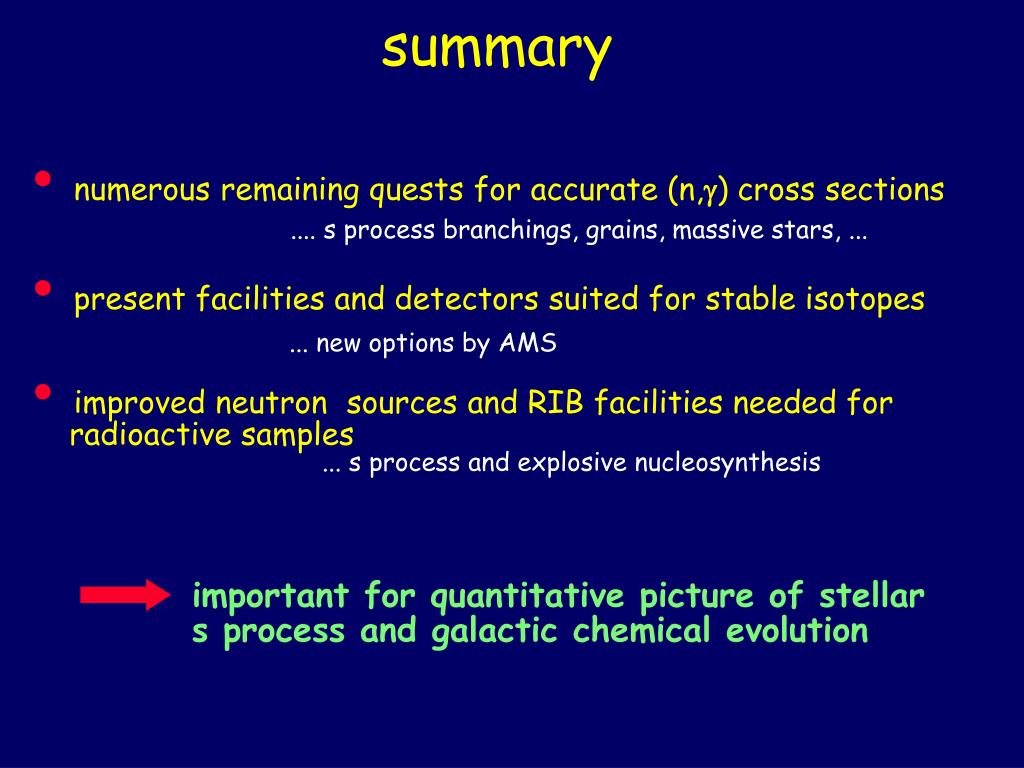 summary

• numerous remaining quests for accurate (n,$\gamma$) cross sections

.... s process branchings, grains, massive stars, ...

• present facilities and detectors suited for stable isotopes

... new options by AMS

• improved neutron sources and RIB facilities needed for radioactive samples

... s process and explosive nucleosynthesis

important for quantitative picture of stellar s process and galactic chemical evolution